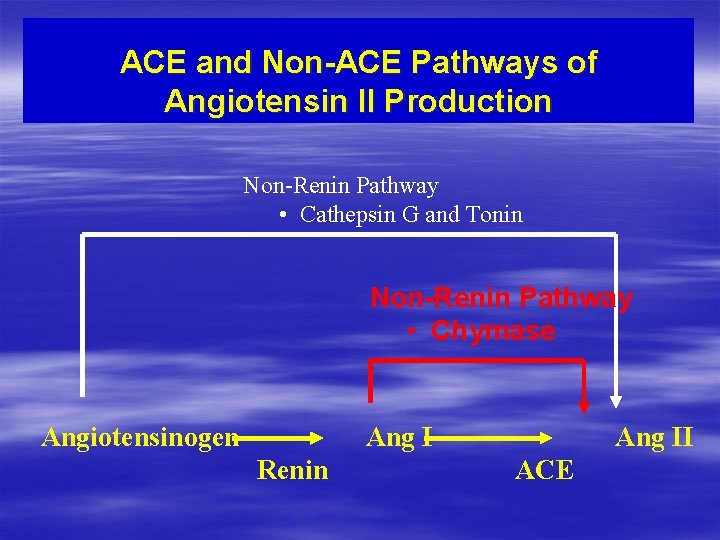 ACE and Non-ACE Pathways of Angiotensin II Production

Non-Renin Pathway
• Cathepsin G and Tonin

Non-Renin Pathway
• Chymase

Angiotensinogen

Renin

Ang I

ACE

Ang II